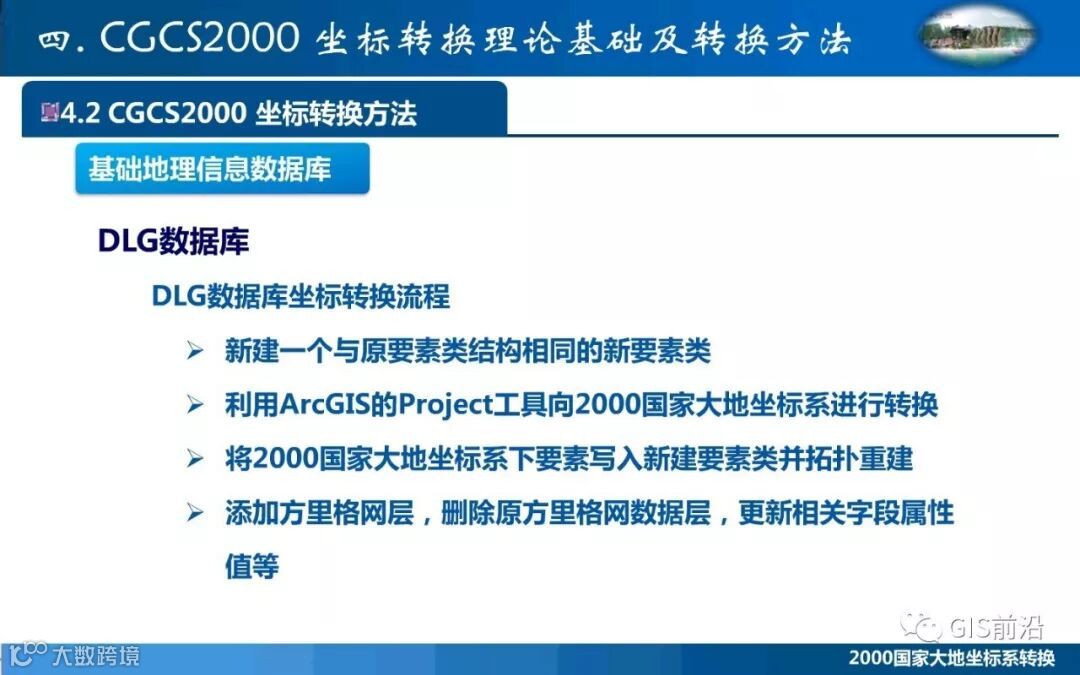 四. CGCS2000 坐标转换理论基础及转换方法

4.2 CGCS2000 坐标转换方法

基础地理信息数据库

DLG数据库

DLG数据库坐标转换流程

➢ 新建一个与原要素类结构相同的新要素类

➢ 利用ArcGIS的Project工具向2000国家大地坐标系进行转换

➢ 将2000国家大地坐标系下要素写入新建要素类并拓扑重建

➢ 添加方里格网层，删除原方里格网数据层，更新相关字段属性值等

GIS前沿

大数跨境

2000国家大地坐标系转换